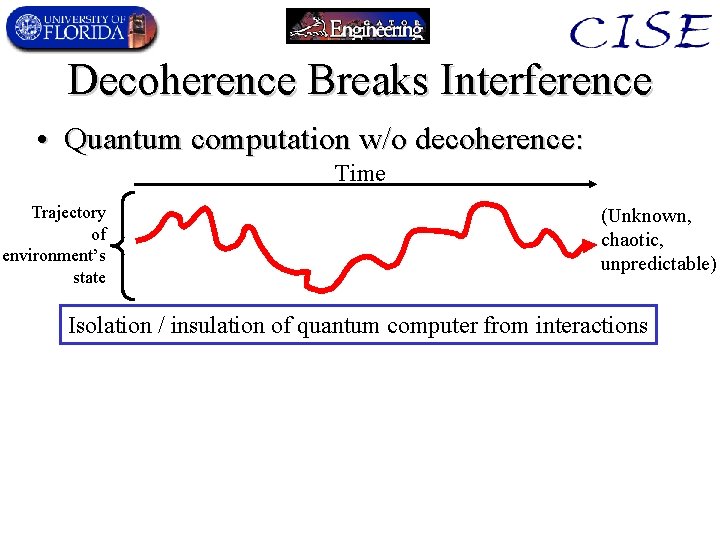 UNIVERSITY OF FLORIDA

GATOR Engineering

CISE

Decoherence Breaks Interference

• Quantum computation w/o decoherence:

Time

Trajectory of environment's state

(Unknown, chaotic, unpredictable)

Isolation / insulation of quantum computer from interactions